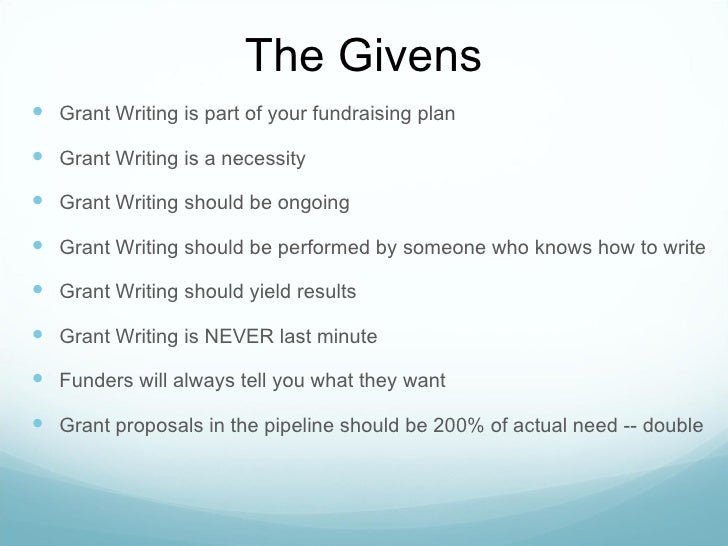 The Givens

- Grant Writing is part of your fundraising plan
- Grant Writing is a necessity
- Grant Writing should be ongoing
- Grant Writing should be performed by someone who knows how to write
- Grant Writing should yield results
- Grant Writing is NEVER last minute
- Funders will always tell you what they want
- Grant proposals in the pipeline should be 200% of actual need -- double